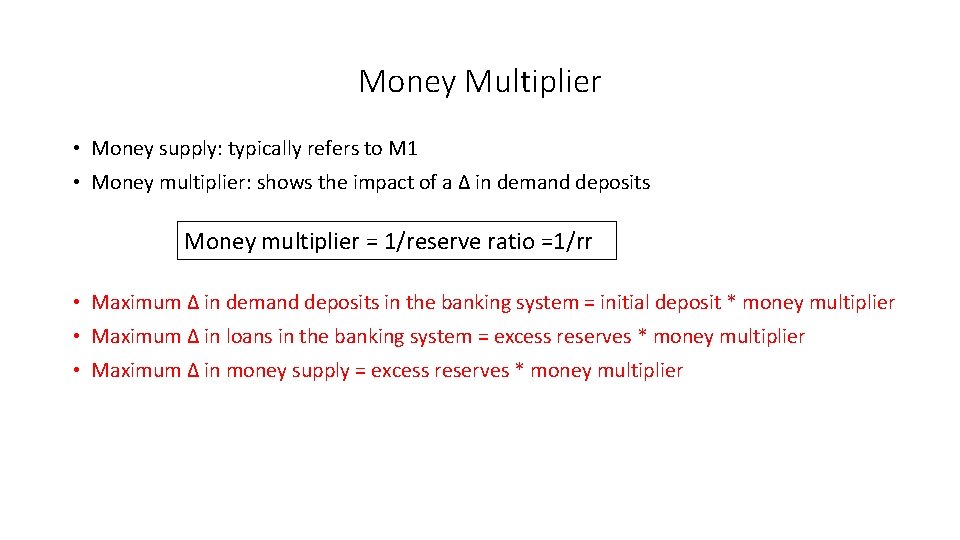 Money Multiplier

• Money supply: typically refers to M1
• Money multiplier: shows the impact of a Δ in demand deposits

Money multiplier = 1/reserve ratio =1/rr

• Maximum Δ in demand deposits in the banking system = initial deposit * money multiplier
• Maximum Δ in loans in the banking system = excess reserves * money multiplier
• Maximum Δ in money supply = excess reserves * money multiplier